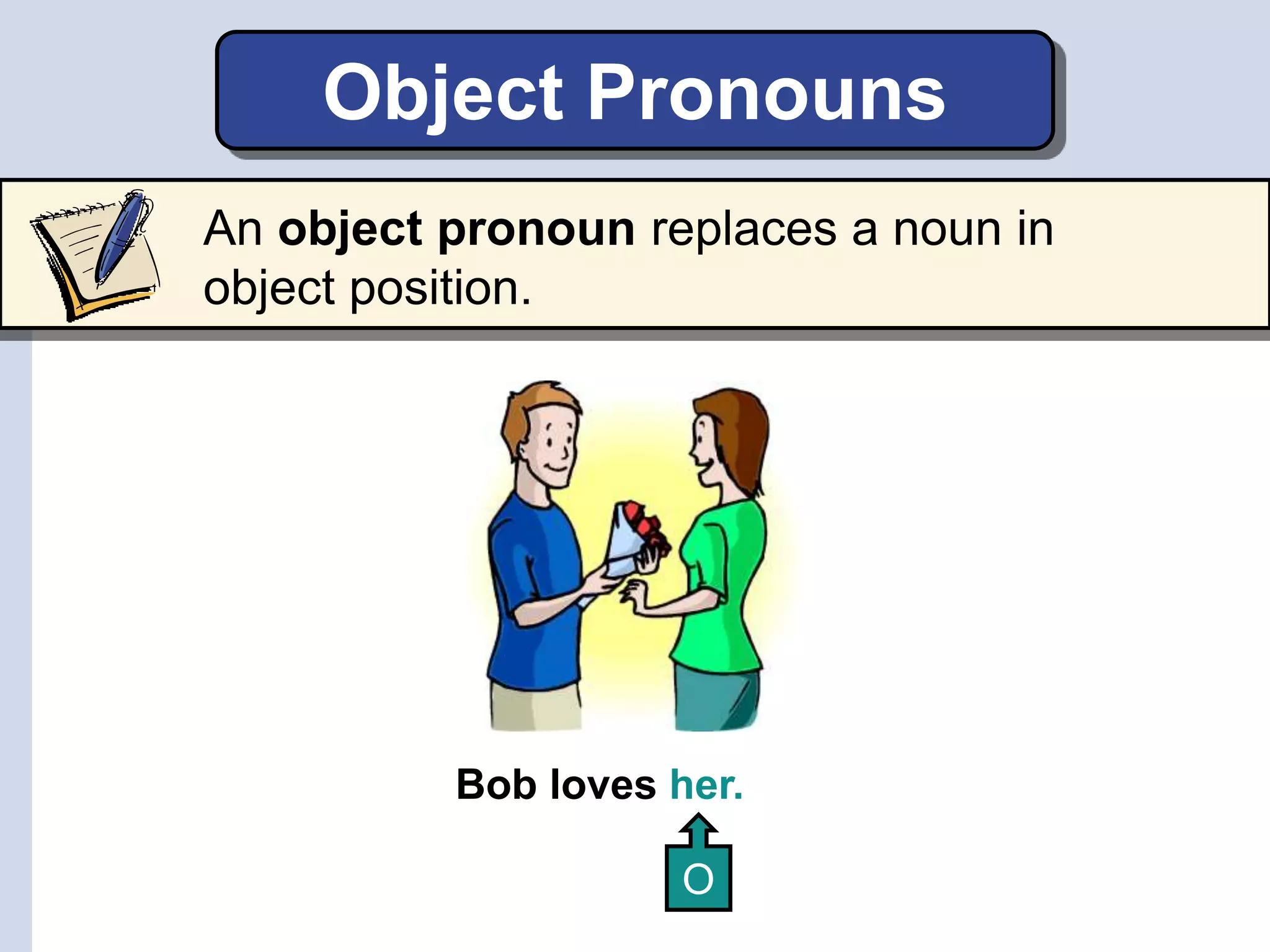 Object Pronouns

An object pronoun replaces a noun in object position.

Bob loves her.

O